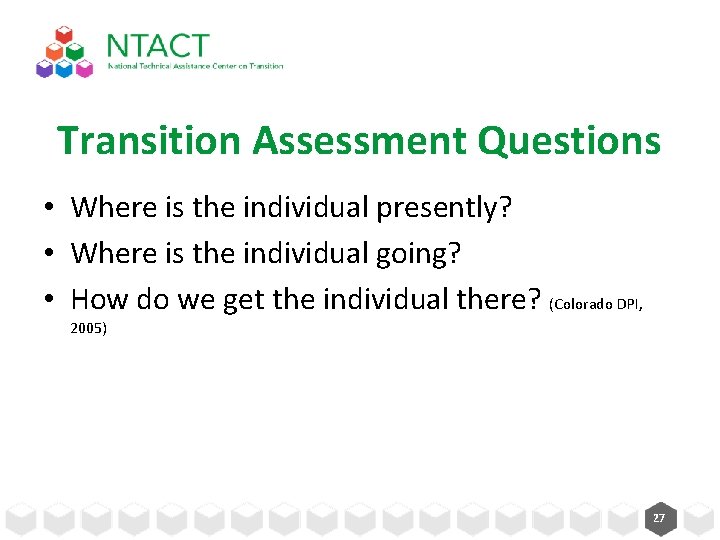 NTACT
National Technical Assistance Center on Transition

Transition Assessment Questions

• Where is the individual presently?
• Where is the individual going?
• How do we get the individual there? (Colorado DPI, 2005)

27